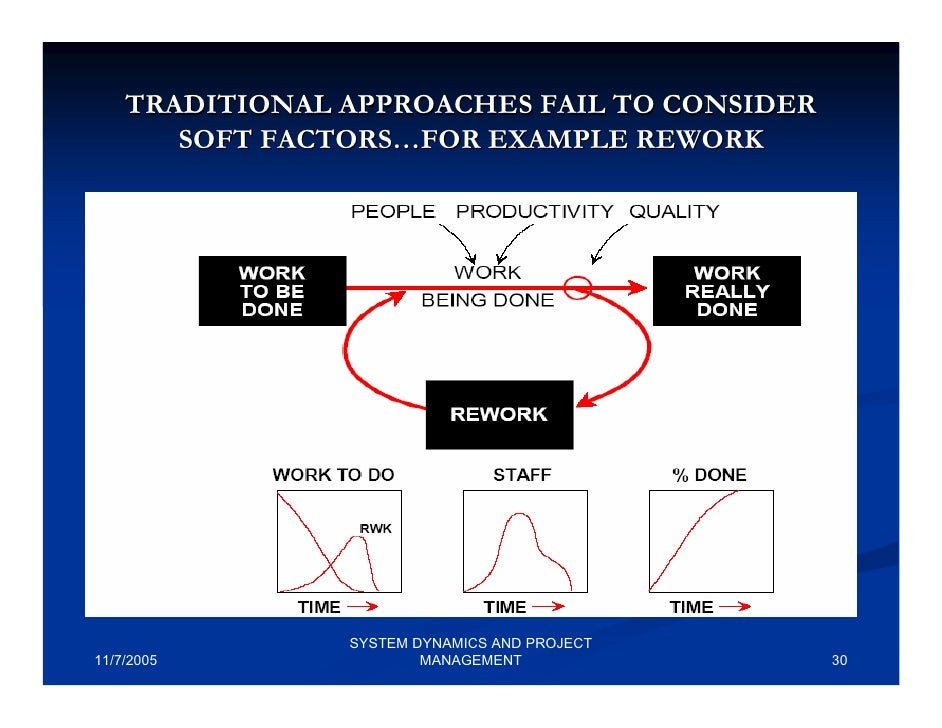 TRADITIONAL APPROACHES FAIL TO CONSIDER SOFT FACTORS…FOR EXAMPLE REWORK

PEOPLE PRODUCTIVITY QUALITY

WORK TO BE DONE

WORK BEING DONE

WORK REALLY DONE

REWORK

WORK TO DO

RWK

TIME

STAFF

TIME

% DONE

TIME

11/7/2005

SYSTEM DYNAMICS AND PROJECT MANAGEMENT

30